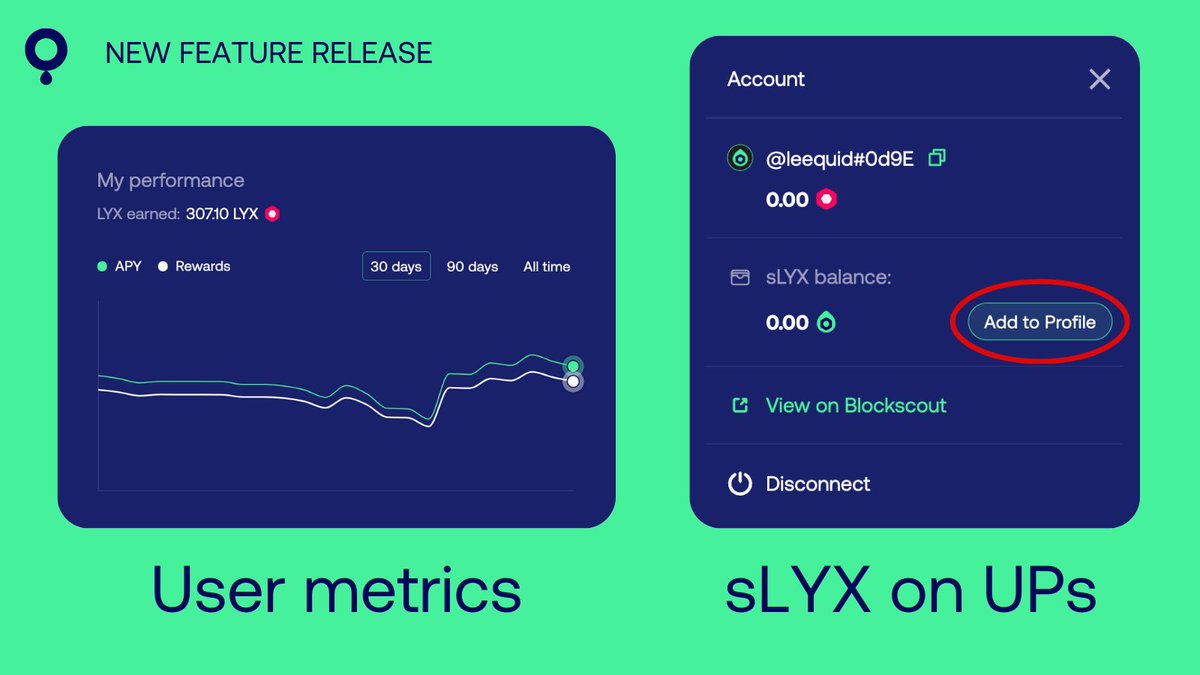 NEW FEATURE RELEASE

My performance

LYX earned: 307.10 LYX

APY Rewards

30 days 90 days All time

User metrics

Account

@leequid#0d9E

0.00

sLYX balance:

0.00

Add to Profile

View on Blockscout

Disconnect

sLYX on UPs